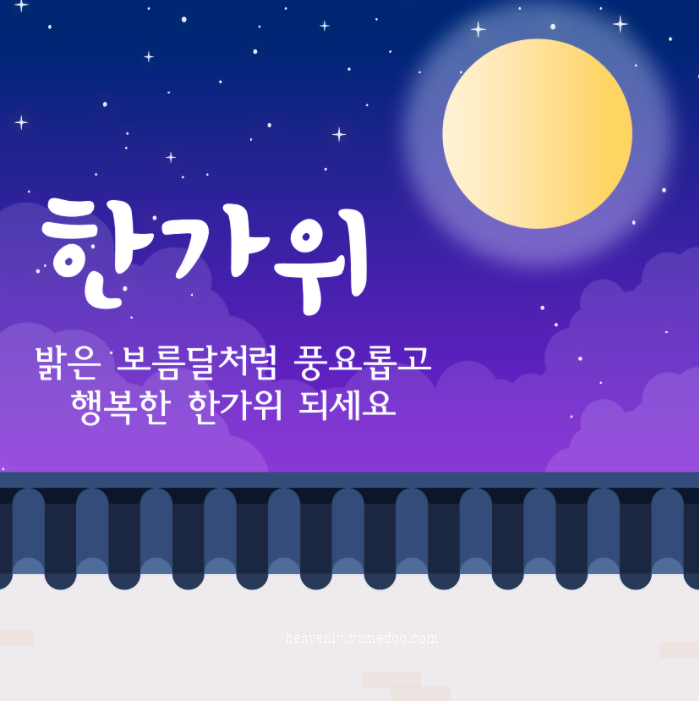 한가위

밝은 보름달처럼 풍요롭고
행복한 한가위 되세요

heavenly.yamedoo.com